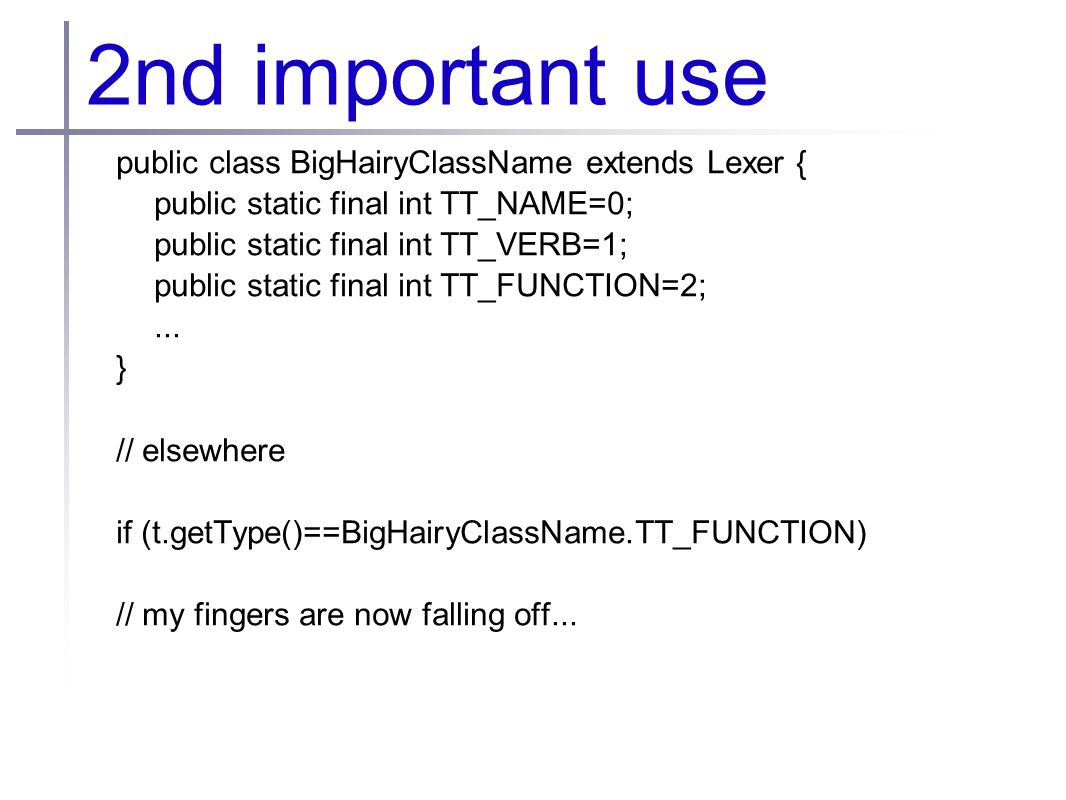 2nd important use

public class BigHairyClassName extends Lexer {
public static final int TT_NAME=0;
public static final int TT_VERB=1;
public static final int TT_FUNCTION=2;
...
}

// elsewhere

if (t.getType()==BigHairyClassName.TT_FUNCTION)

// my fingers are now falling off...